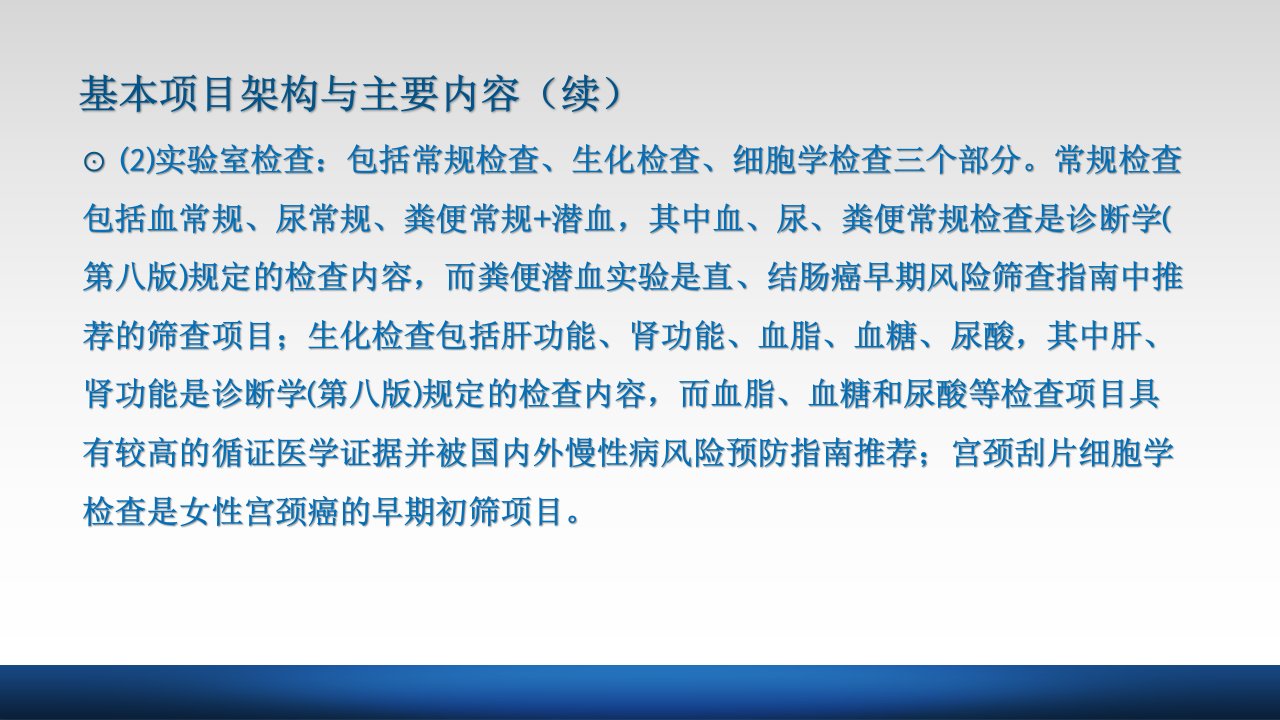 基本项目架构与主要内容（续）

⊙ (2)实验室检查：包括常规检查、生化检查、细胞学检查三个部分。常规检查包括血常规、尿常规、粪便常规+潜血，其中血、尿、粪便常规检查是诊断学(第八版)规定的检查内容，而粪便潜血实验是直、结肠癌早期风险筛查指南中推荐的筛查项目；生化检查包括肝功能、肾功能、血脂、血糖、尿酸，其中肝、肾功能是诊断学(第八版)规定的检查内容，而血脂、血糖和尿酸等检查项目具有较高的循证医学证据并被国内外慢性病风险预防指南推荐；宫颈刮片细胞学检查是女性宫颈癌的早期初筛项目。